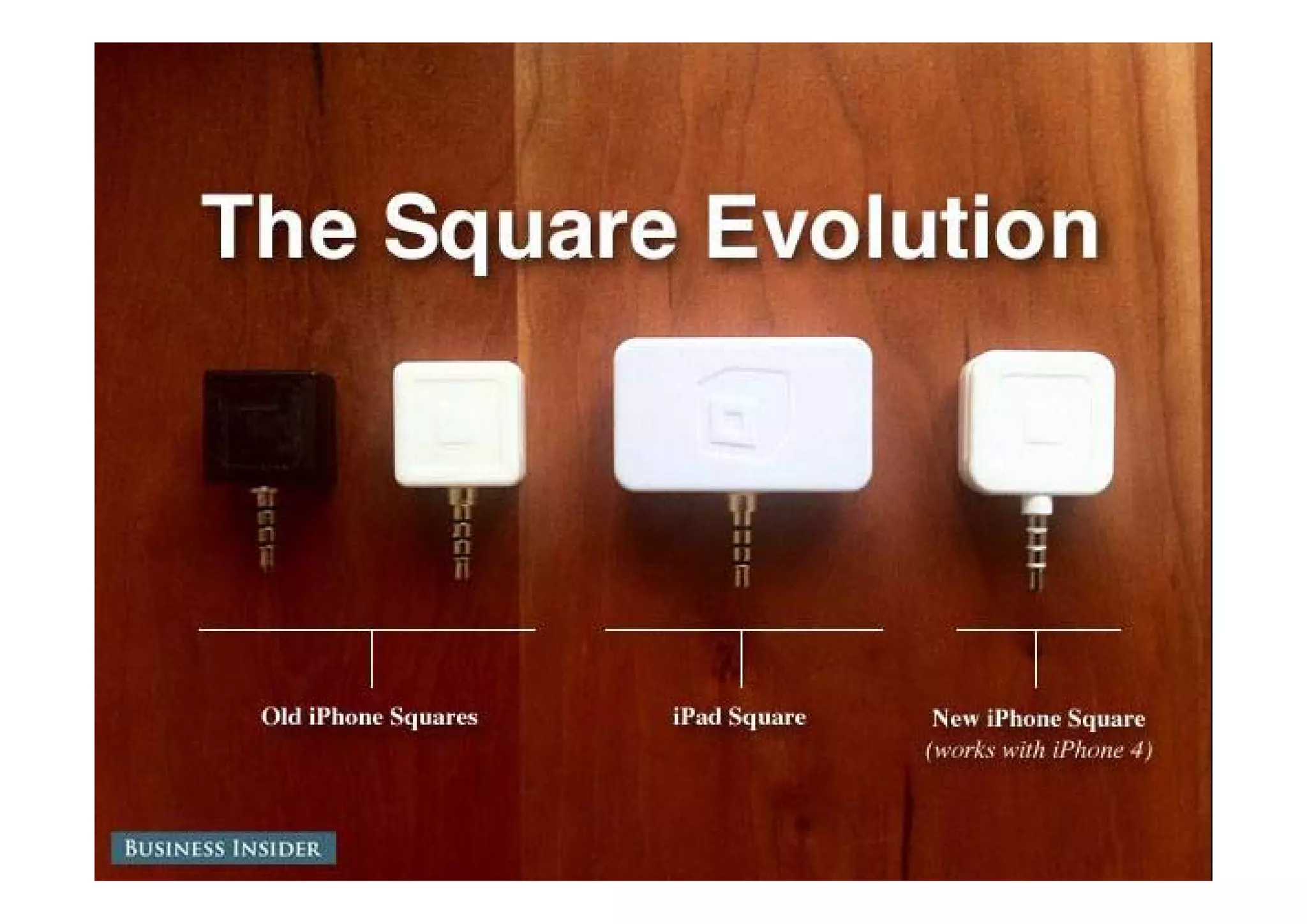 The Square Evolution

Old iPhone Squares

iPad Square

New iPhone Square
(works with iPhone 4)

BUSINESS INSIDER